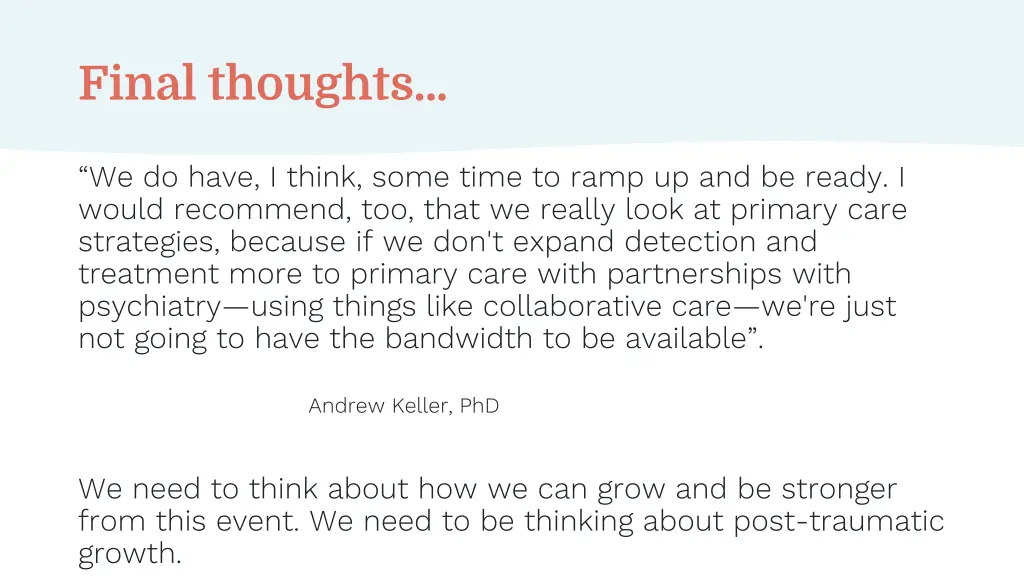 Final thoughts...

“We do have, I think, some time to ramp up and be ready. I would recommend, too, that we really look at primary care strategies, because if we don't expand detection and treatment more to primary care with partnerships with psychiatry—using things like collaborative care—we're just not going to have the bandwidth to be available”.

Andrew Keller, PhD

We need to think about how we can grow and be stronger from this event. We need to be thinking about post-traumatic growth.